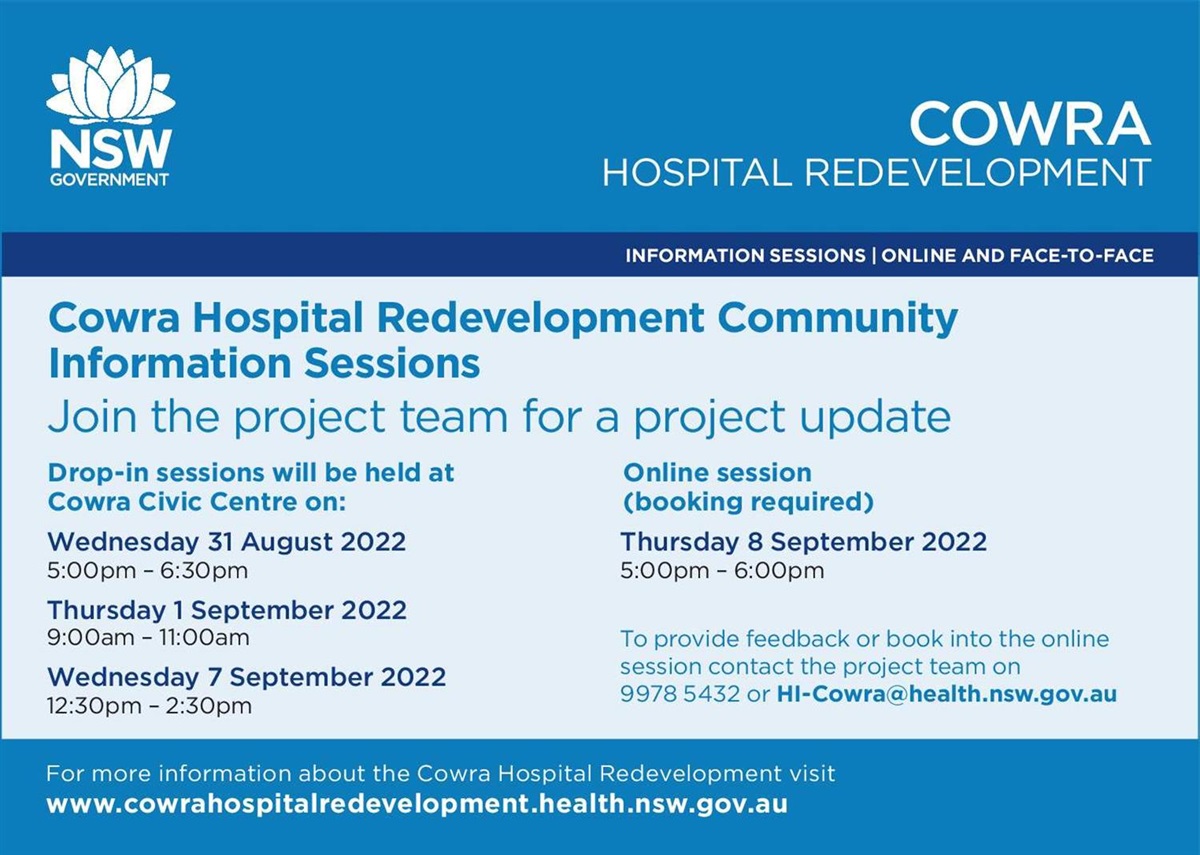 NSW
GOVERNMENT

COWRA
HOSPITAL REDEVELOPMENT

INFORMATION SESSIONS | ONLINE AND FACE-TO-FACE

Cowra Hospital Redevelopment Community Information Sessions

Join the project team for a project update

Drop-in sessions will be held at Cowra Civic Centre on:

Wednesday 31 August 2022
5:00pm – 6:30pm

Thursday 1 September 2022
9:00am – 11:00am

Wednesday 7 September 2022
12:30pm – 2:30pm

Online session (booking required)

Thursday 8 September 2022
5:00pm – 6:00pm

To provide feedback or book into the online session contact the project team on 9978 5432 or HI-Cowra@health.nsw.gov.au

For more information about the Cowra Hospital Redevelopment visit
www.cowrahospitalredevelopment.health.nsw.gov.au